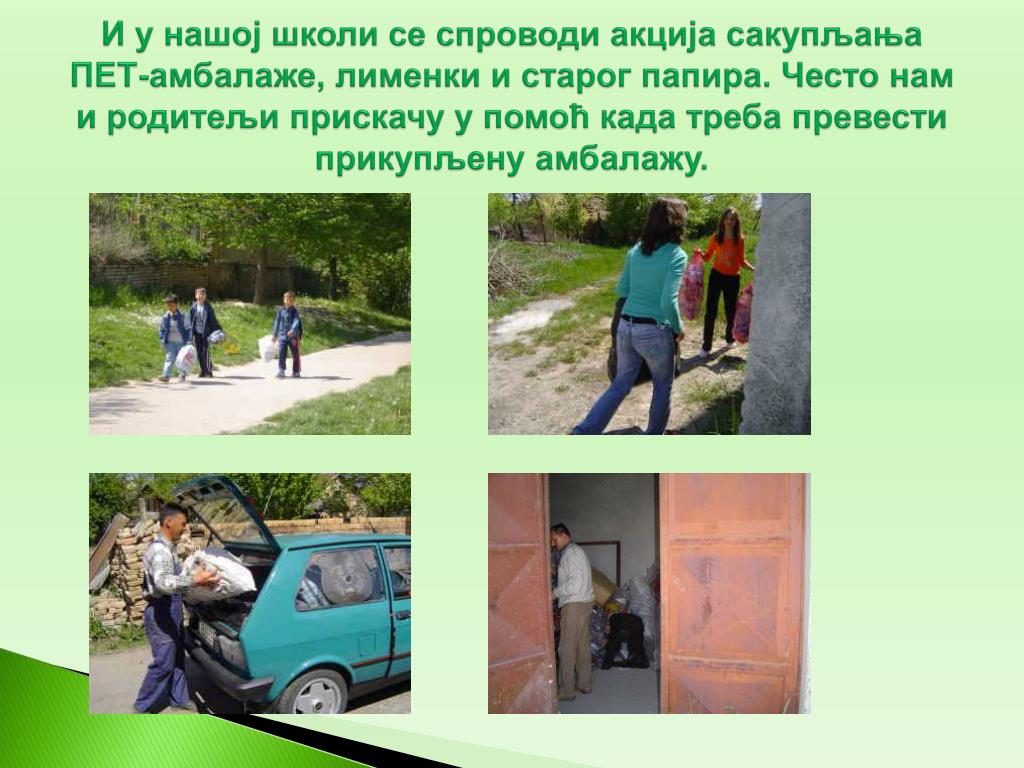 И у нашој школи се спроводи акција сакупљања ПЕТ-амбалаже, лименки и старог папира. Често нам и родитељи прискачу у помоћ када треба превести прикупљену амбалажу.